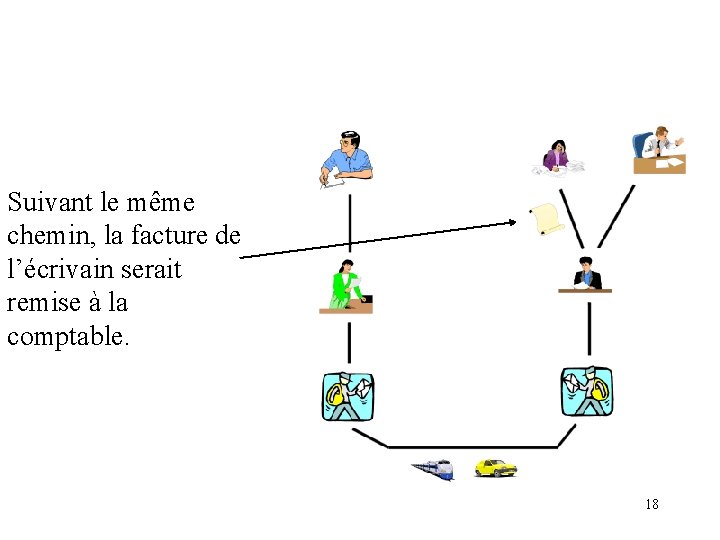 Suivant le même chemin, la facture de l’écrivain serait remise à la comptable.

18